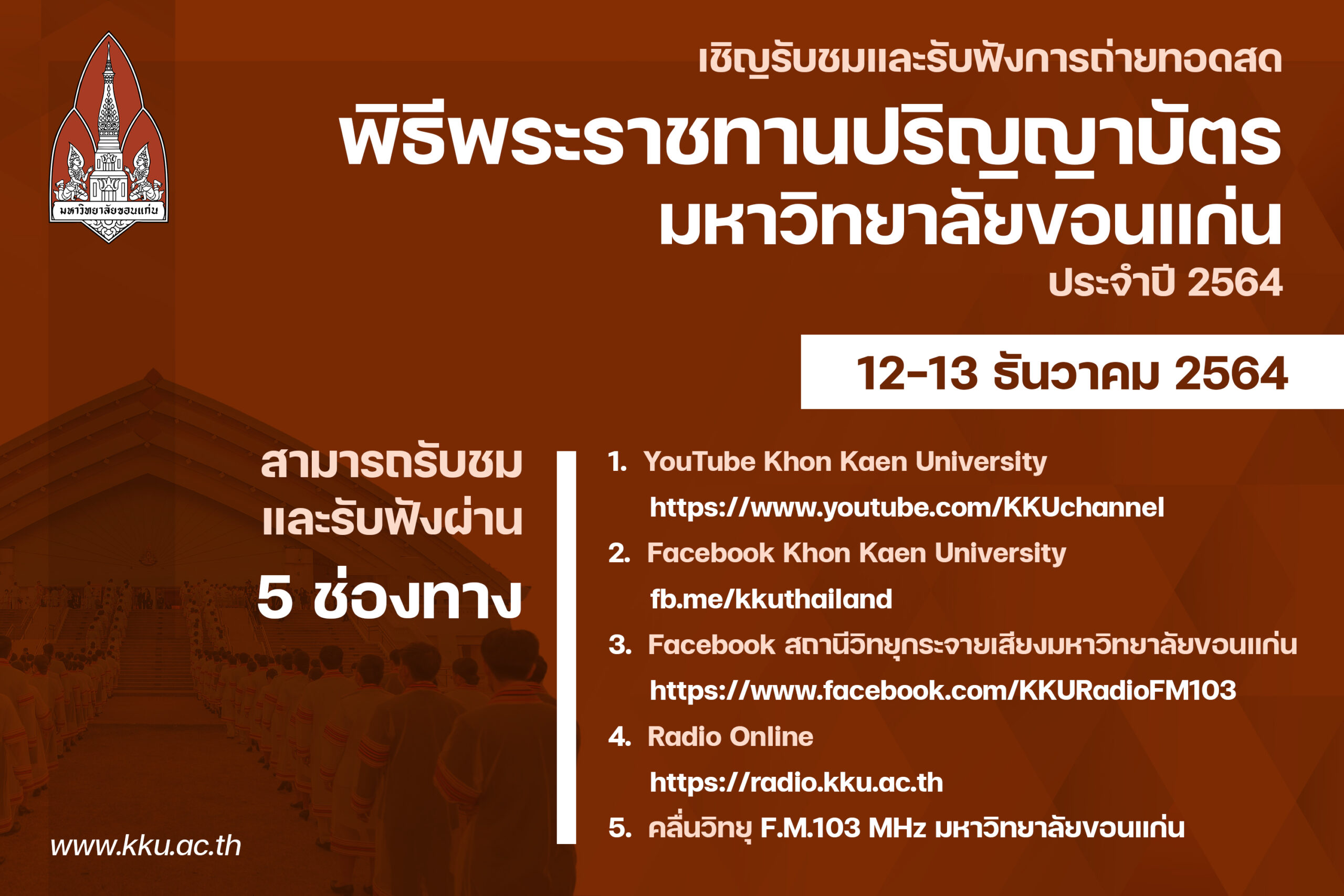 มหาวิทยาลัยขอนแก่น

เชิญรับชมและรับฟังการถ่ายทอดสด

พิธีพระราชทานปริญญาบัตร มหาวิทยาลัยขอนแก่น

ประจำปี 2564

12-13 ธันวาคม 2564

สามารถรับชม และรับฟังผ่าน 5 ช่องทาง

1. YouTube Khon Kaen University
https://www.youtube.com/KKUchannel

2. Facebook Khon Kaen University
fb.me/kkuthailand

3. Facebook สถานีวิทยุกระจายเสียงมหาวิทยาลัยขอนแก่น
https://www.facebook.com/KKURadioFM103

4. Radio Online
https://radio.kku.ac.th

5. คลื่นวิทยุ F.M.103 MHz มหาวิทยาลัยขอนแก่น

www.kku.ac.th